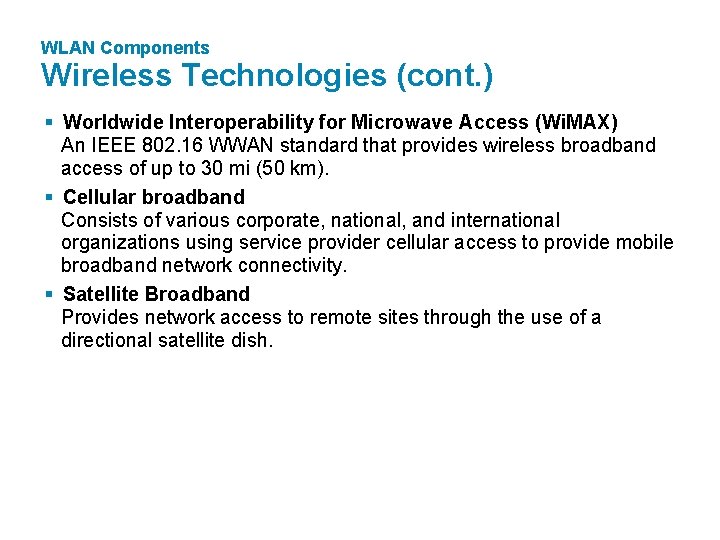 WLAN Components
Wireless Technologies (cont.)

▪ Worldwide Interoperability for Microwave Access (WiMAX)
An IEEE 802.16 WWAN standard that provides wireless broadband access of up to 30 mi (50 km).

▪ Cellular broadband
Consists of various corporate, national, and international organizations using service provider cellular access to provide mobile broadband network connectivity.

▪ Satellite Broadband
Provides network access to remote sites through the use of a directional satellite dish.